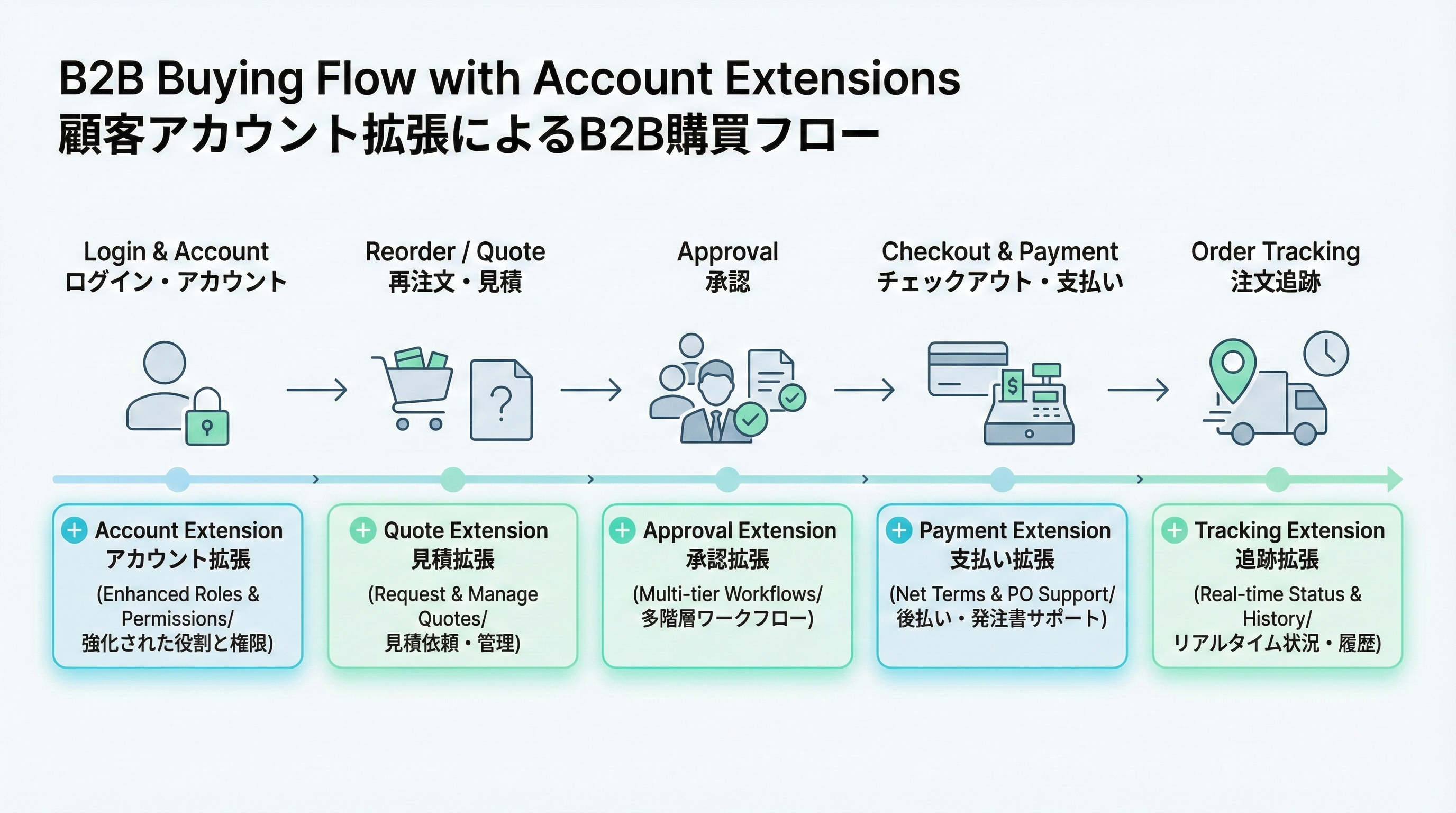 B2B Buying Flow with Account Extensions
顧客アカウント拡張によるB2B購買フロー

Login & Account
ログイン・アカウント

Reorder / Quote
再注文・見積

Approval
承認

Checkout & Payment
チェックアウト・支払い

Order Tracking
注文追跡

?

$

Account Extension
アカウント拡張
(Enhanced Roles & Permissions/
強化された役割と権限)

Quote Extension
見積拡張
(Request & Manage Quotes/
見積依頼・管理)

Approval Extension
承認拡張
(Multi-tier Workflows/
多階層ワークフロー)

Payment Extension
支払い拡張
(Net Terms & PO Support/
後払い・発注書サポート)

Tracking Extension
追跡拡張
(Real-time Status & History/
リアルタイム状況・履歴)